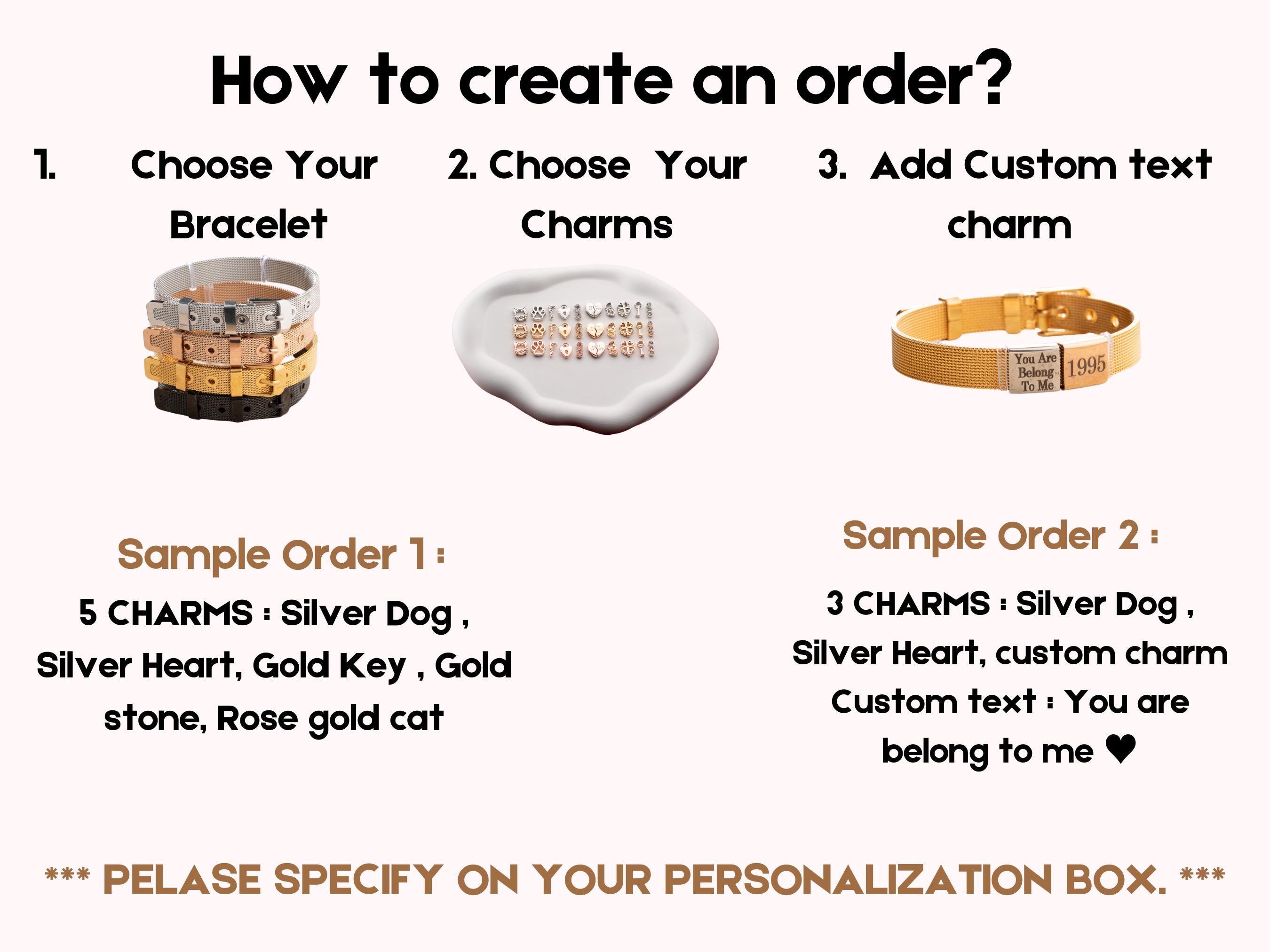 How to create an order?

1. Choose Your Bracelet

2. Choose Your Charms

3. Add Custom text charm

You Are Belong To Me 1995

Sample Order 1 :

5 CHARMS : Silver Dog , Silver Heart, Gold Key , Gold stone, Rose gold cat

Sample Order 2 :

3 CHARMS : Silver Dog , Silver Heart, custom charm Custom text : You are belong to me ♥

*** PELASE SPECIFY ON YOUR PERSONALIZATION BOX. ***